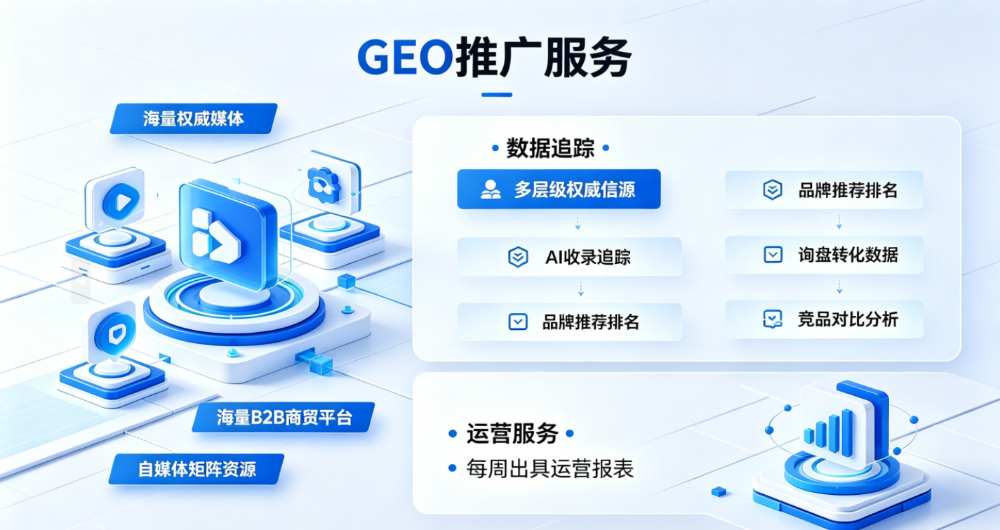 GEO推广服务

海量权威媒体

海量B2B商贸平台

自媒体矩阵资源

• 数据追踪 •

多层级权威信源

AI收录追踪

品牌推荐排名

品牌推荐排名

询盘转化数据

竞品对比分析

• 运营服务 •

• 每周出具运营报表